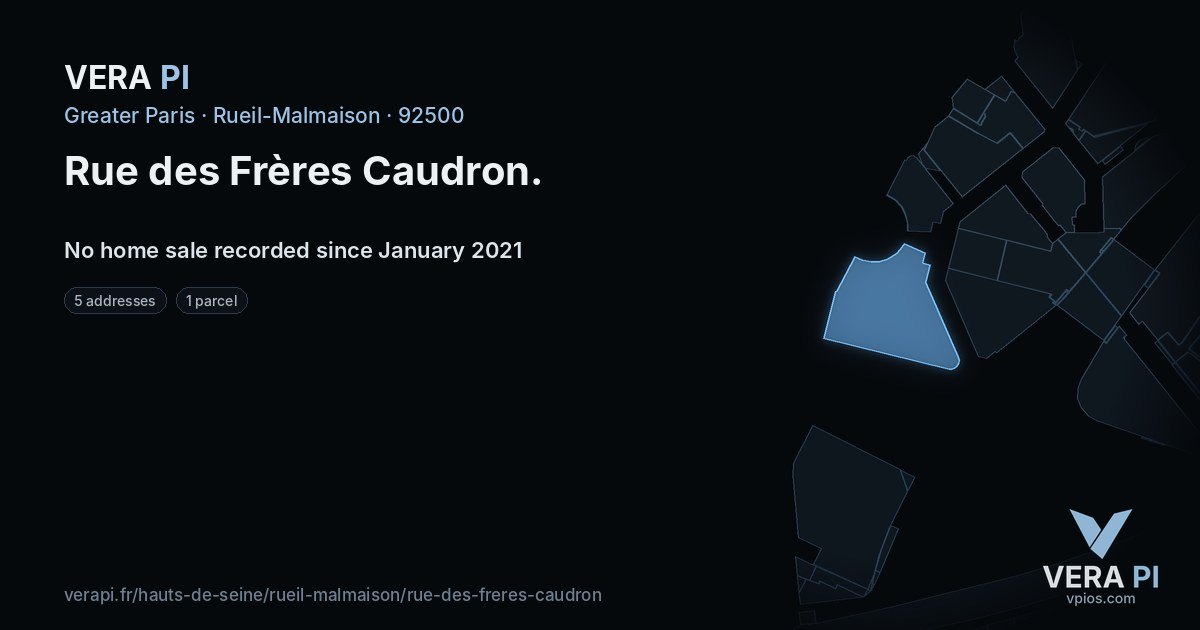 VERA PI

Greater Paris · Rueil-Malmaison · 92500

Rue des Frères Caudron.

No home sale recorded since January 2021

5 addresses

1 parcel

verapi.fr/hauts-de-seine/rueil-malmaison/rue-des-freres-caudron

VERA PI
vpios.com